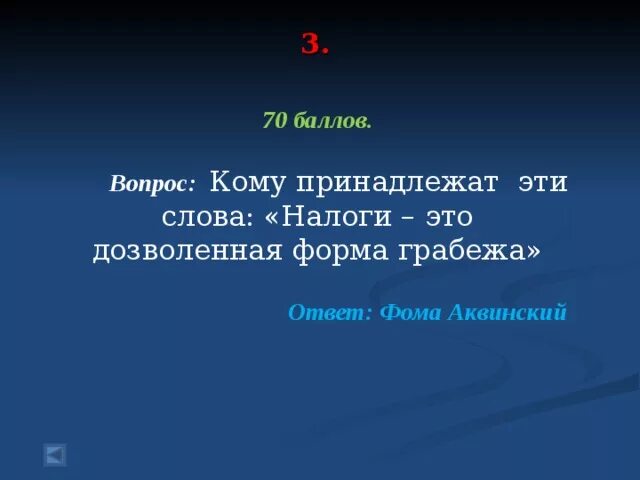 3.

70 баллов.

Вопрос: Кому принадлежат эти слова: «Налоги – это дозволенная форма грабежа»

Ответ: Фома Аквинский